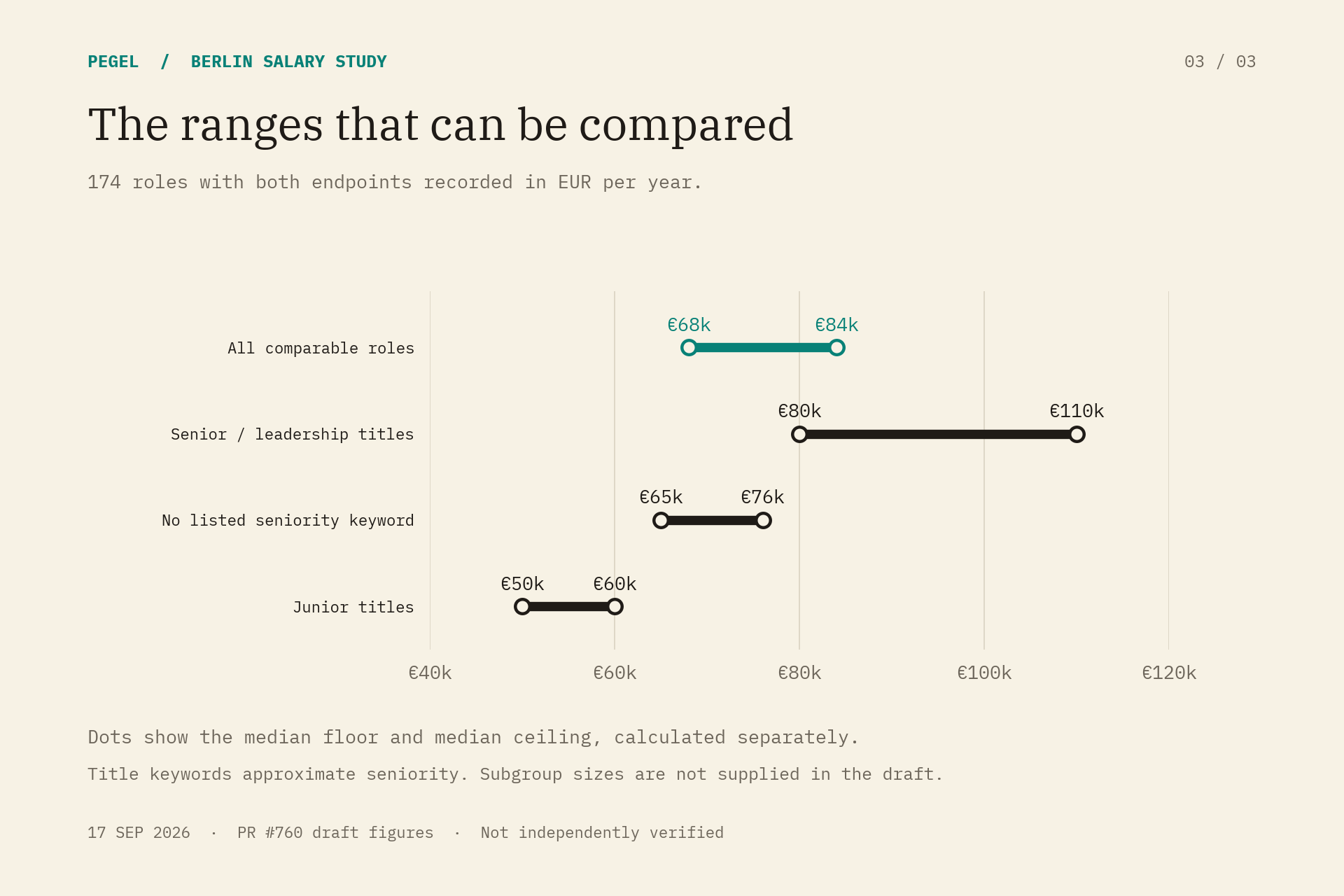 PEGEL / BERLIN SALARY STUDY

03 / 03

The ranges that can be compared

174 roles with both endpoints recorded in EUR per year.

All comparable roles €68k €84k

Senior / leadership titles €80k €110k

No listed seniority keyword €65k €76k

Junior titles €50k €60k

€40k €60k €80k €100k €120k

Dots show the median floor and median ceiling, calculated separately.

Title keywords approximate seniority. Subgroup sizes are not supplied in the draft.

17 SEP 2026 · PR #760 draft figures · Not independently verified